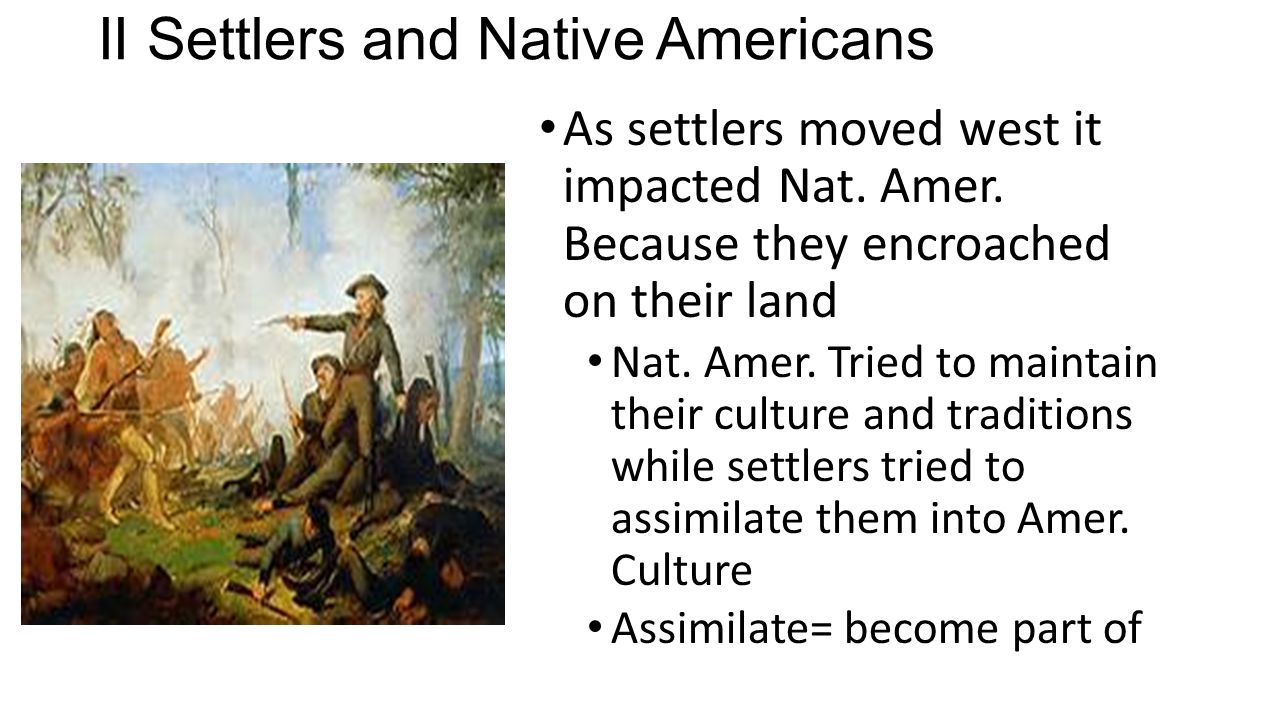 II Settlers and Native Americans

• As settlers moved west it impacted Nat. Amer. Because they encroached on their land

• Nat. Amer. Tried to maintain their culture and traditions while settlers tried to assimilate them into Amer. Culture

• Assimilate= become part of